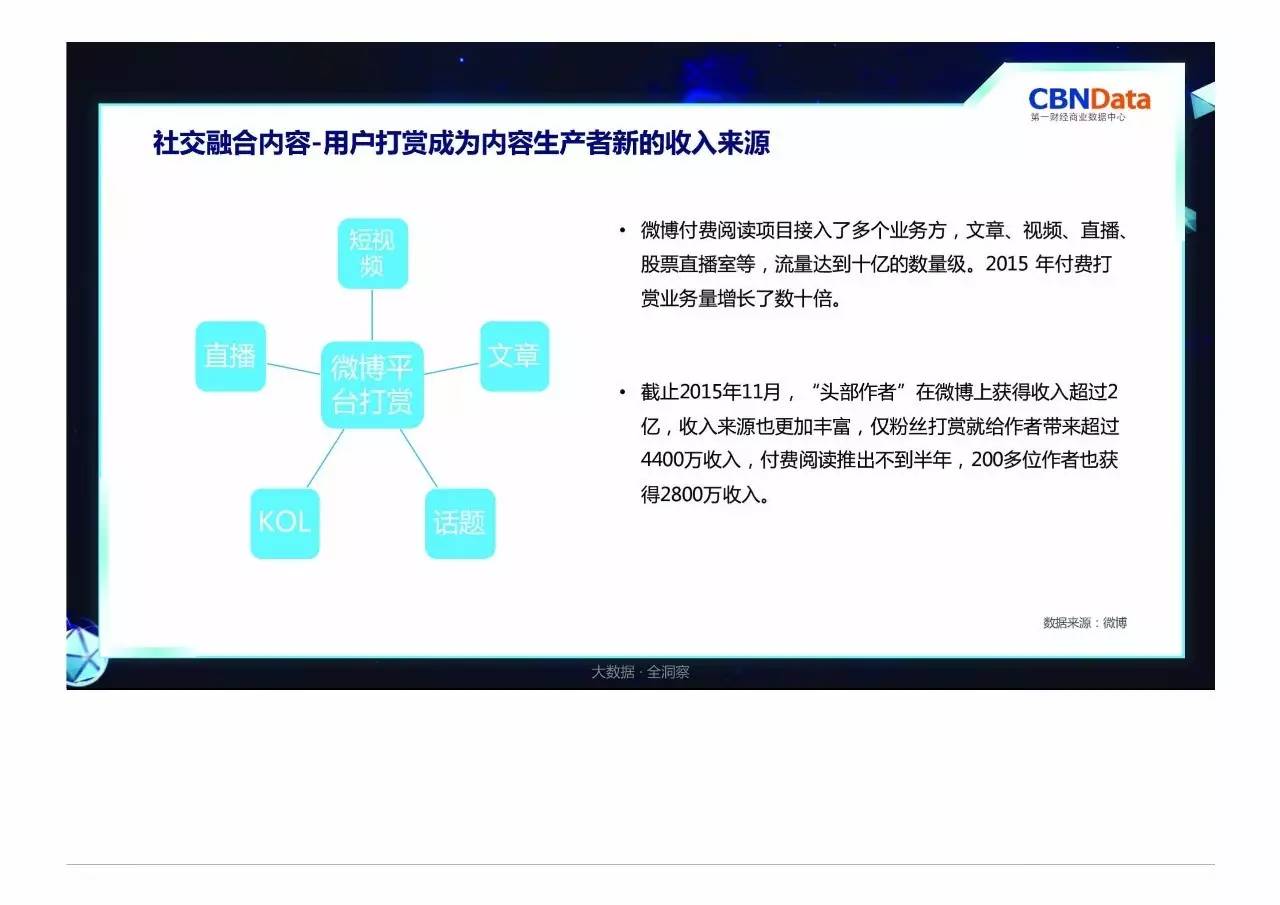 CBNData
第一财经商业数据中心

社交融合内容-用户打赏成为内容生产者新的收入来源

短视频

直播

微博平台打赏

文章

KOL

话题

• 微博付费阅读项目接入了多个业务方，文章、视频、直播、股票直播室等，流量达到十亿的数量级。2015 年付费打赏业务量增长了数十倍。

• 截止2015年11月，“头部作者”在微博上获得收入超过2亿，收入来源也更加丰富，仅粉丝打赏就给作者带来超过4400万收入，付费阅读推出不到半年，200多位作者也获得2800万收入。

数据来源：微博

大数据 · 全洞察